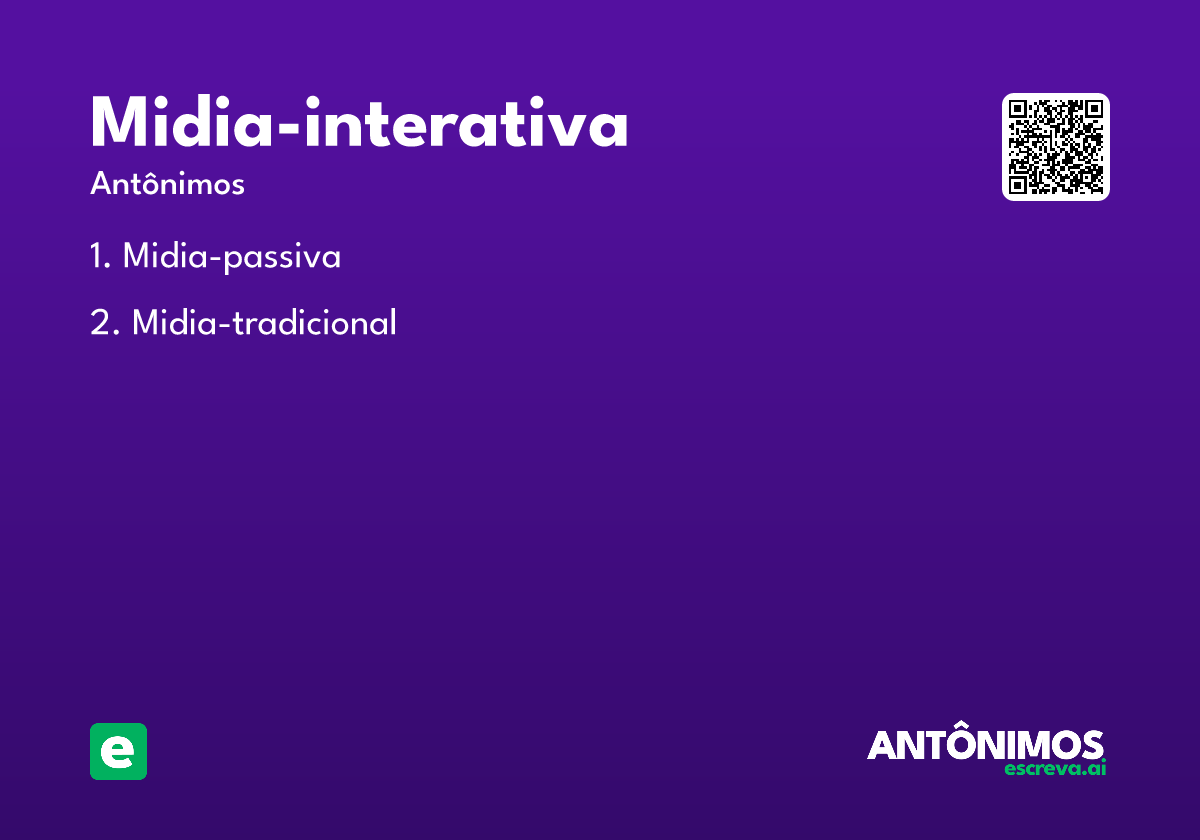 Midia-interativa

Antônimos

1. Midia-passiva

2. Midia-tradicional

e

ANTÔNIMOS
escreva.ai